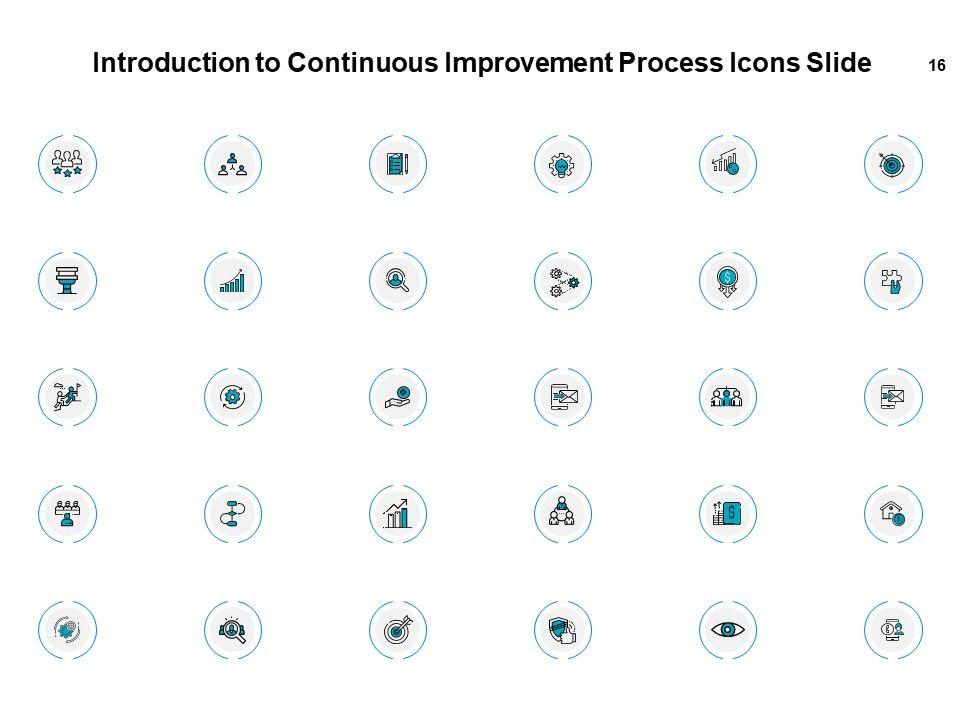 Introduction to Continuous Improvement Process Icons Slide

16